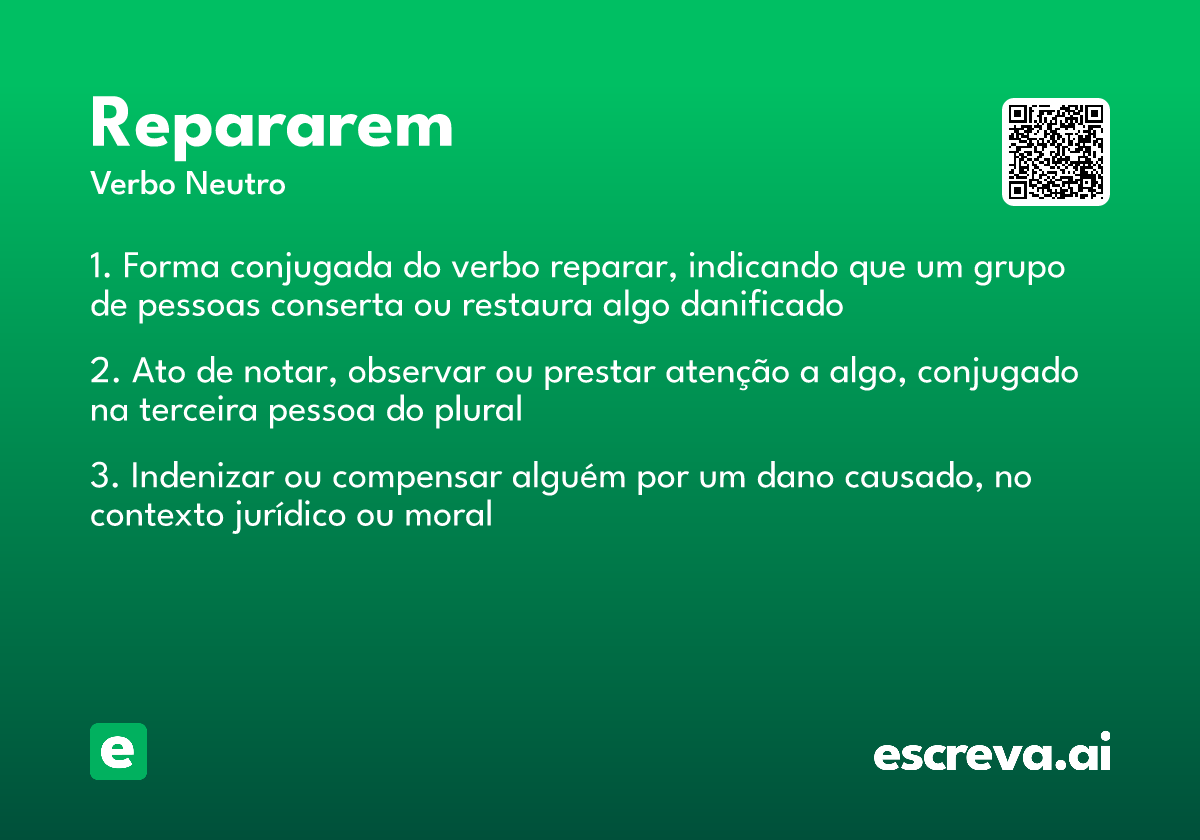 Repararem
Verbo Neutro

1. Forma conjugada do verbo reparar, indicando que um grupo de pessoas conserta ou restaura algo danificado

2. Ato de notar, observar ou prestar atenção a algo, conjugado na terceira pessoa do plural

3. Indenizar ou compensar alguém por um dano causado, no contexto jurídico ou moral

e

escreva.ai